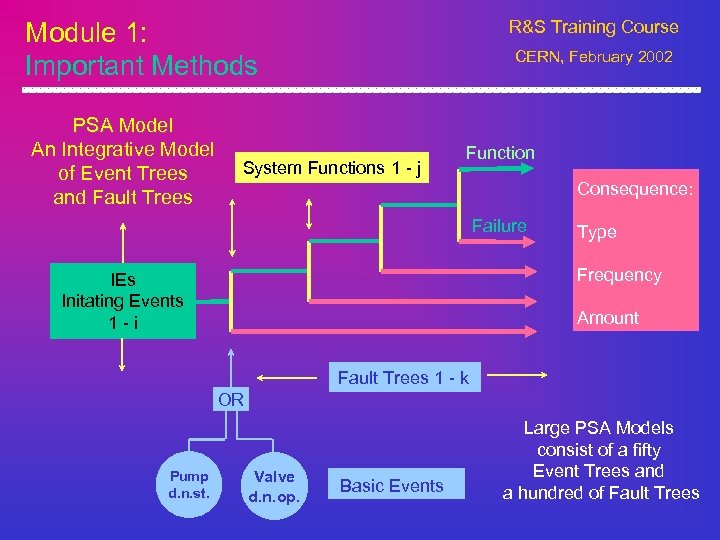 Module 1:
Important Methods

R&S Training Course
CERN, February 2002

PSA Model
An Integrative Model of Event Trees and Fault Trees

System Functions 1 - j

Function

Failure

Consequence:
Type
Frequency
Amount

IEs
Initating Events
1 - i

Fault Trees 1 - k

OR

Pump
d.n.st.

Valve
d.n.op.

Basic Events

Large PSA Models consist of a fifty Event Trees and a hundred of Fault Trees